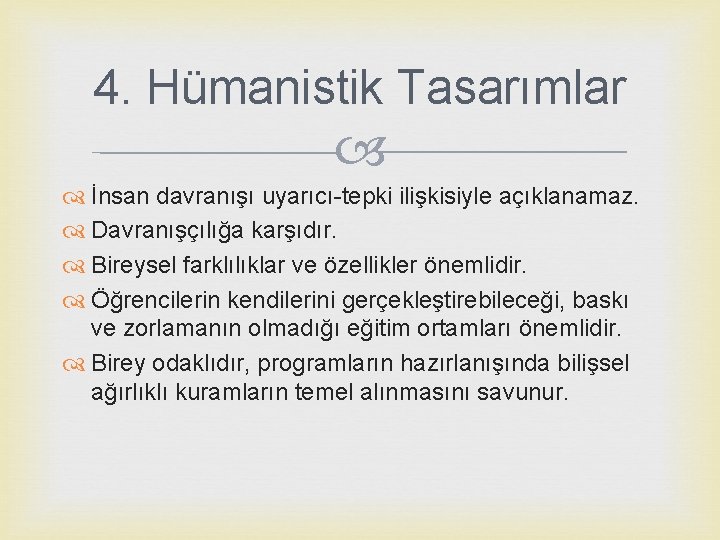 4. Hümanistik Tasarımlar

İnsan davranışı uyarıcı-tepki ilişkisiyle açıklanamaz.

Davranışçılığa karşıdır.

Bireysel farklılıklar ve özellikler önemlidir.

Öğrencilerin kendilerini gerçekleştirebileceği, baskı ve zorlamanın olmadığı eğitim ortamları önemlidir.

Birey odaklıdır, programların hazırlanışında bilişsel ağırlıklı kuramların temel alınmasını savunur.